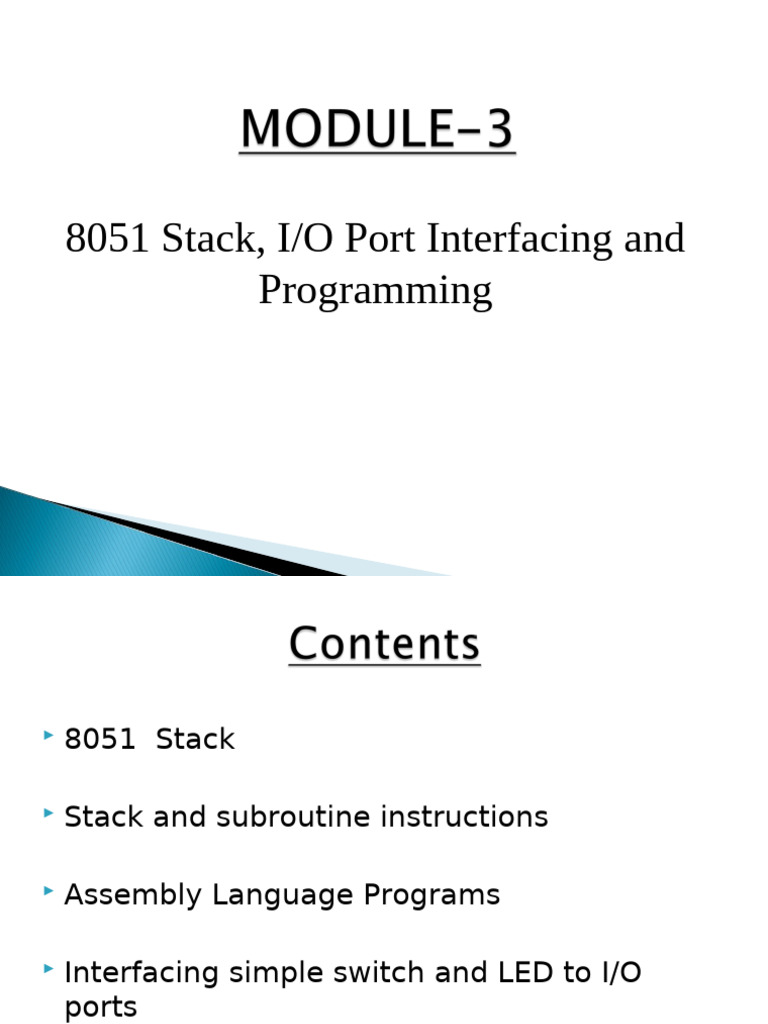 MODULE-3

8051 Stack, I/O Port Interfacing and Programming

Contents

8051 Stack

Stack and subroutine instructions

Assembly Language Programs

Interfacing simple switch and LED to I/O ports